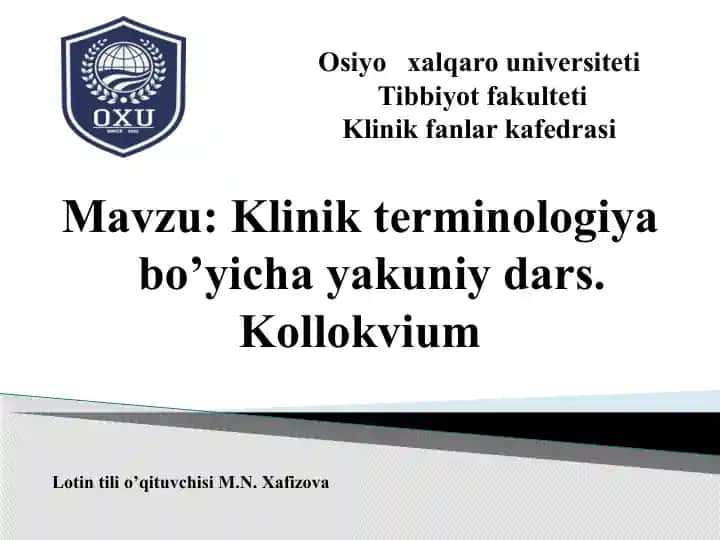 OXU

Osiyo xalqaro universiteti
Tibbiyot fakulteti
Klinik fanlar kafedrasi

Mavzu: Klinik terminologiya bo’yicha yakuniy dars. Kollokvium

Lotin tili o’qituvchisi M.N. Xafizova